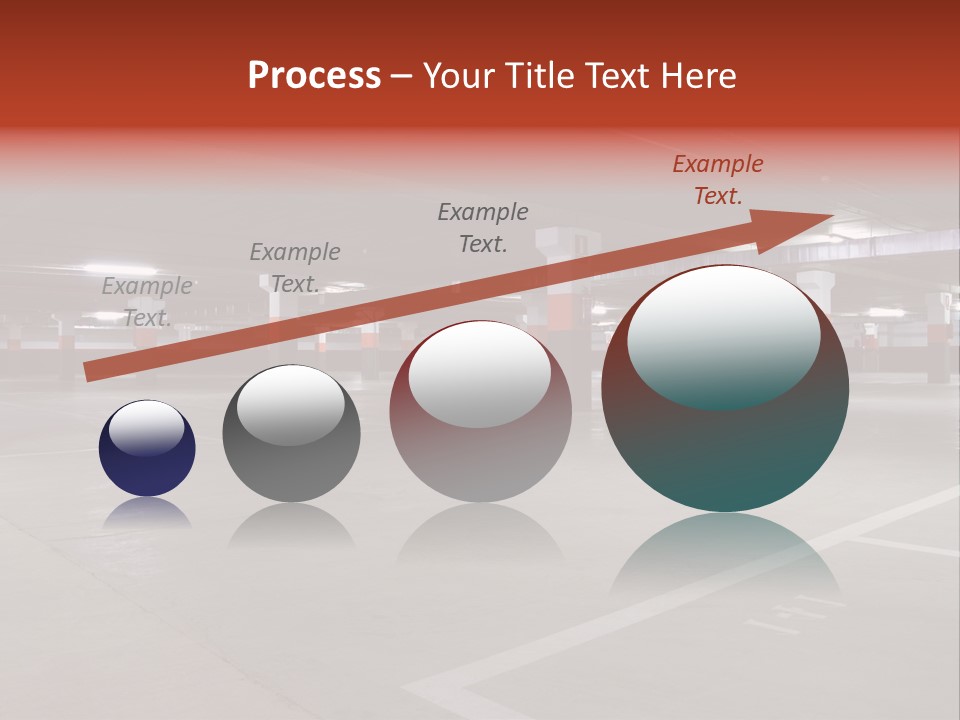 Process – Your Title Text Here

Example Text.

Example Text.

Example Text.

Example Text.